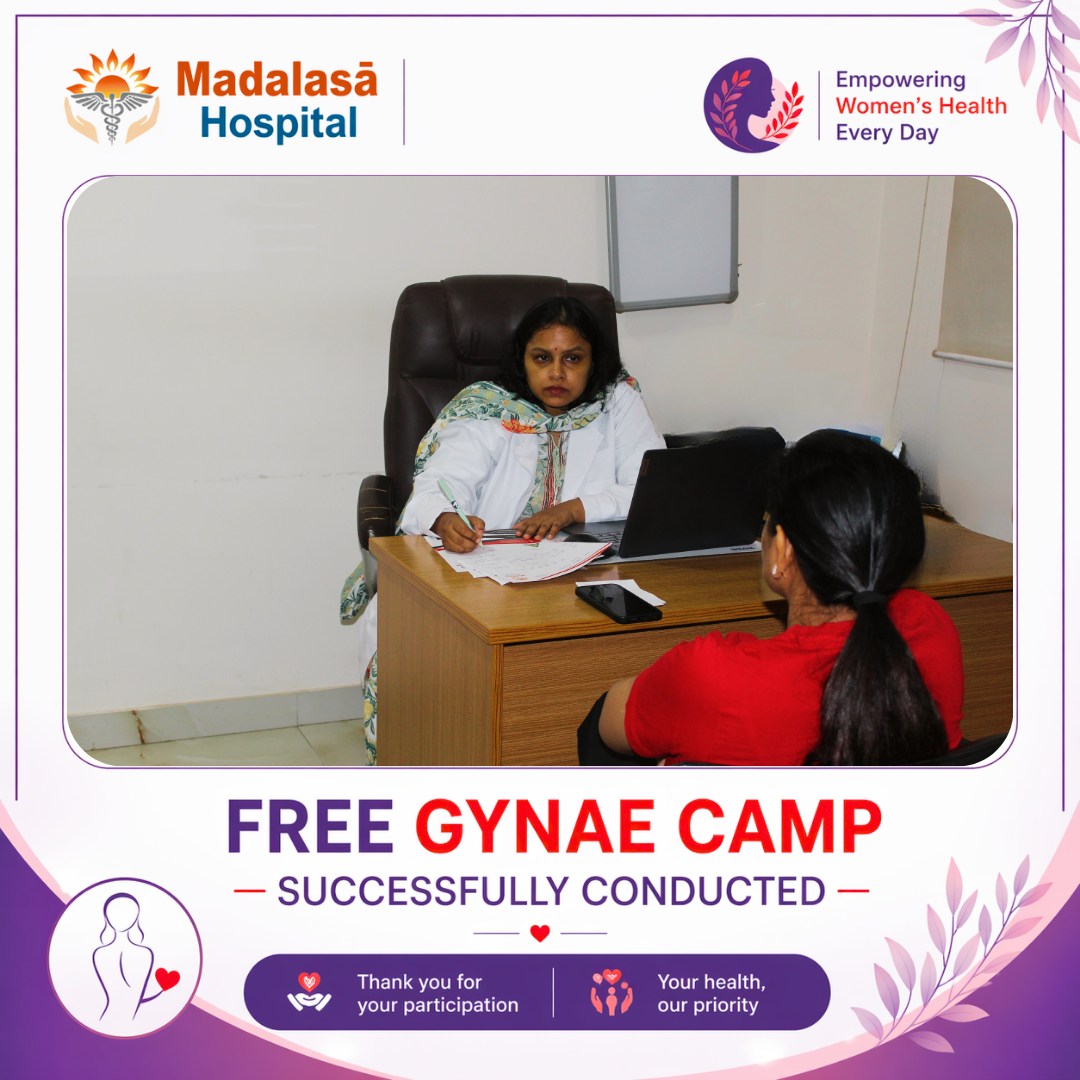 Madalasā Hospital

Empowering Women's Health Every Day

FREE GYNAE CAMP

— SUCCESSFULLY CONDUCTED —

Thank you for your participation

Your health, our priority